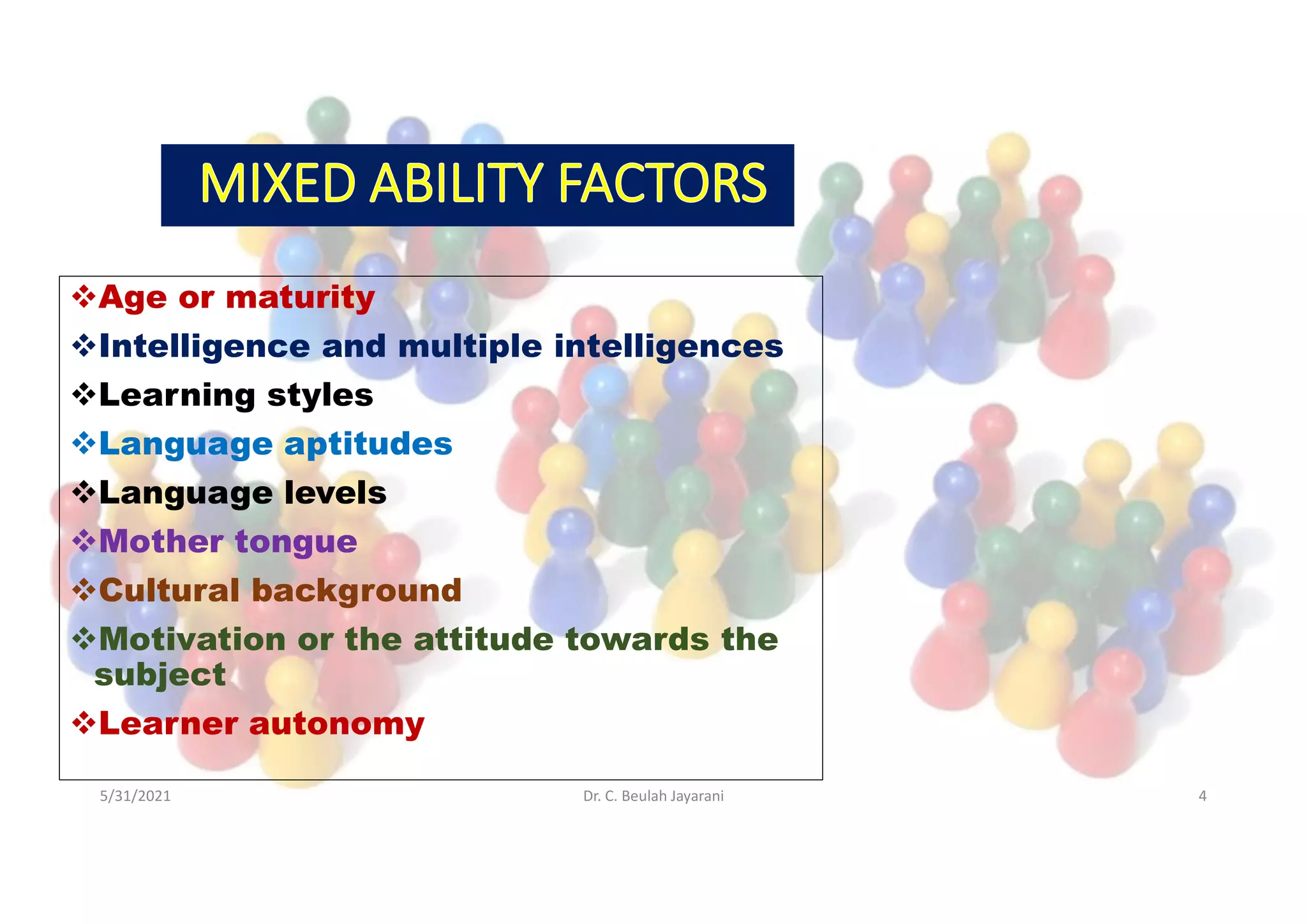 MIXED ABILITY FACTORS

❖Age or maturity
❖Intelligence and multiple intelligences
❖Learning styles
❖Language aptitudes
❖Language levels
❖Mother tongue
❖Cultural background
❖Motivation or the attitude towards the subject
❖Learner autonomy

5/31/2021
Dr. C. Beulah Jayarani
4